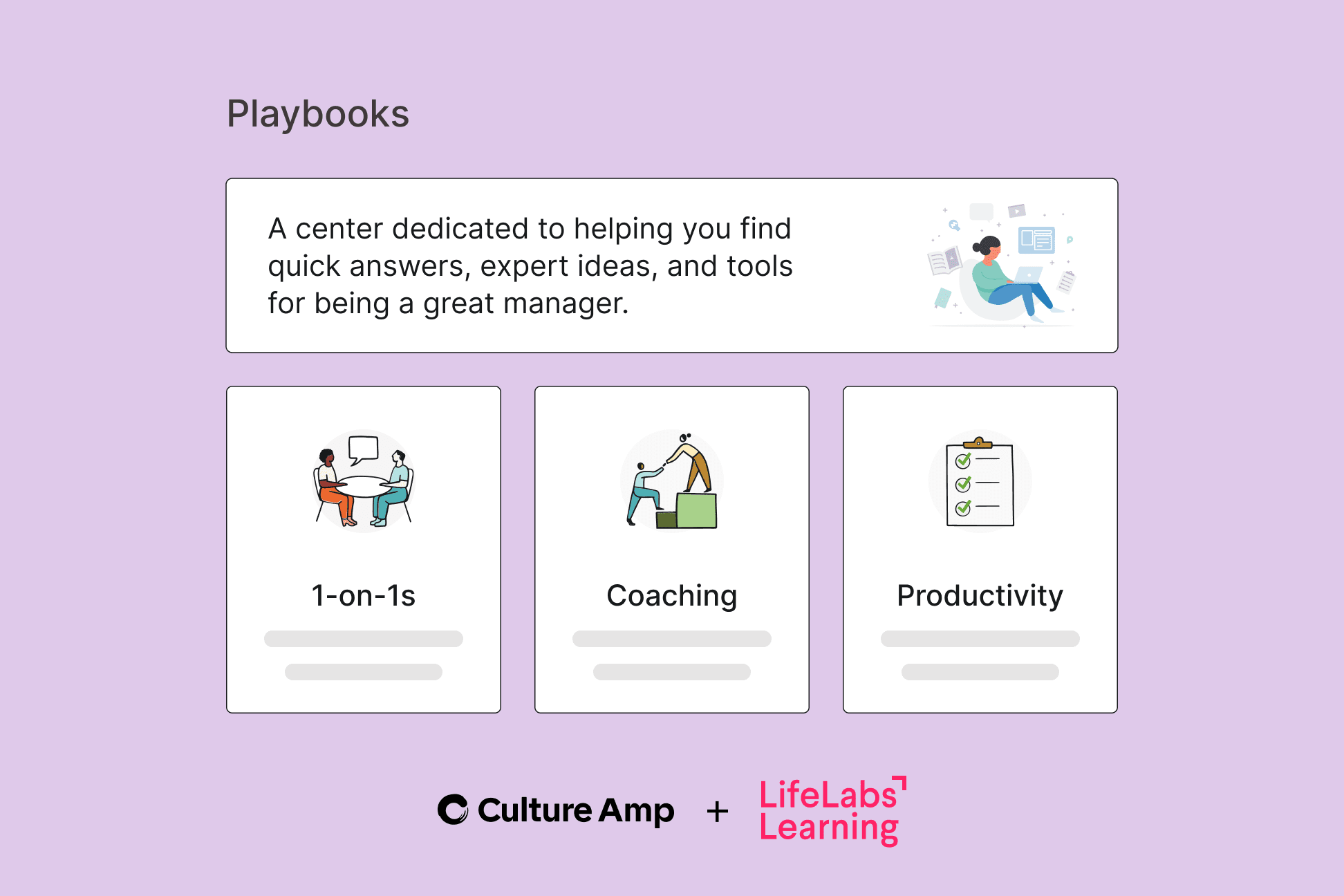 Playbooks

A center dedicated to helping you find quick answers, expert ideas, and tools for being a great manager.

1-on-1s

Coaching

Productivity

Culture Amp + LifeLabs Learning